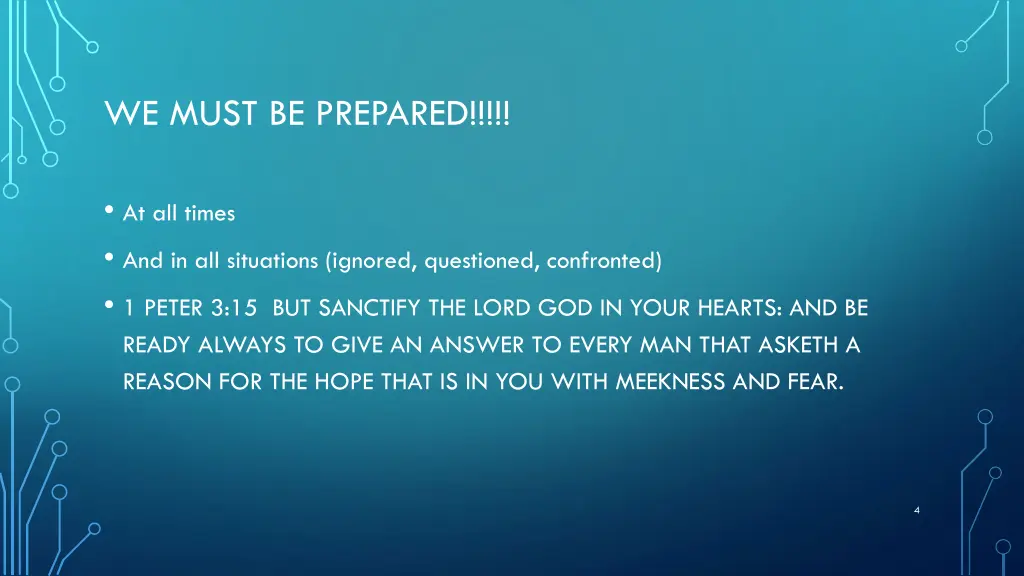 WE MUST BE PREPARED!!!!!

• At all times

• And in all situations (ignored, questioned, confronted)

• 1 PETER 3:15 BUT SANCTIFY THE LORD GOD IN YOUR HEARTS: AND BE READY ALWAYS TO GIVE AN ANSWER TO EVERY MAN THAT ASKETH A REASON FOR THE HOPE THAT IS IN YOU WITH MEEKNESS AND FEAR.

4